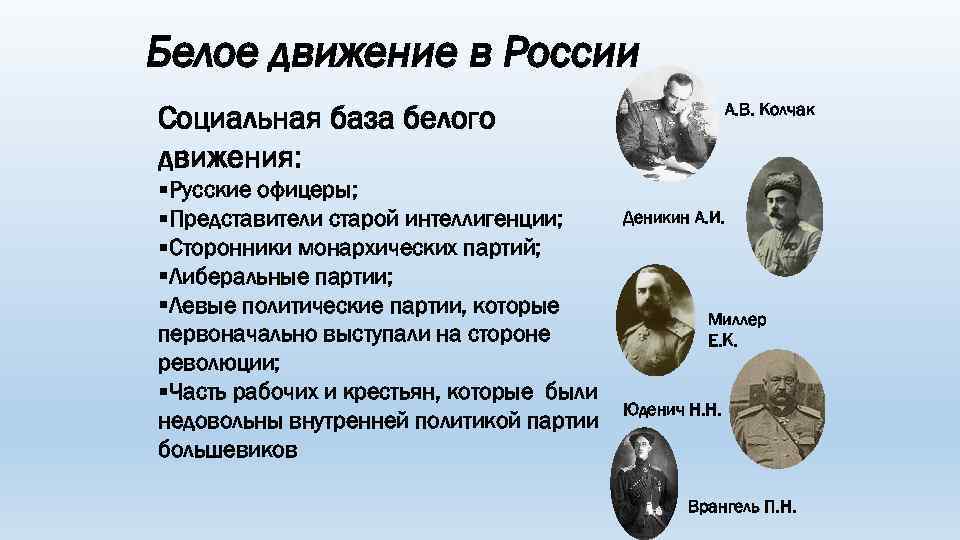 Белое движение в России

Социальная база белого движения:
▪Русские офицеры;
▪Представители старой интеллигенции;
▪Сторонники монархических партий;
▪Либеральные партии;
▪Левые политические партии, которые первоначально выступали на стороне революции;
▪Часть рабочих и крестьян, которые были недовольны внутренней политикой партии большевиков

А.В. Колчак

Деникин А.И.

Миллер Е.К.

Юденич Н.Н.

Врангель П.Н.